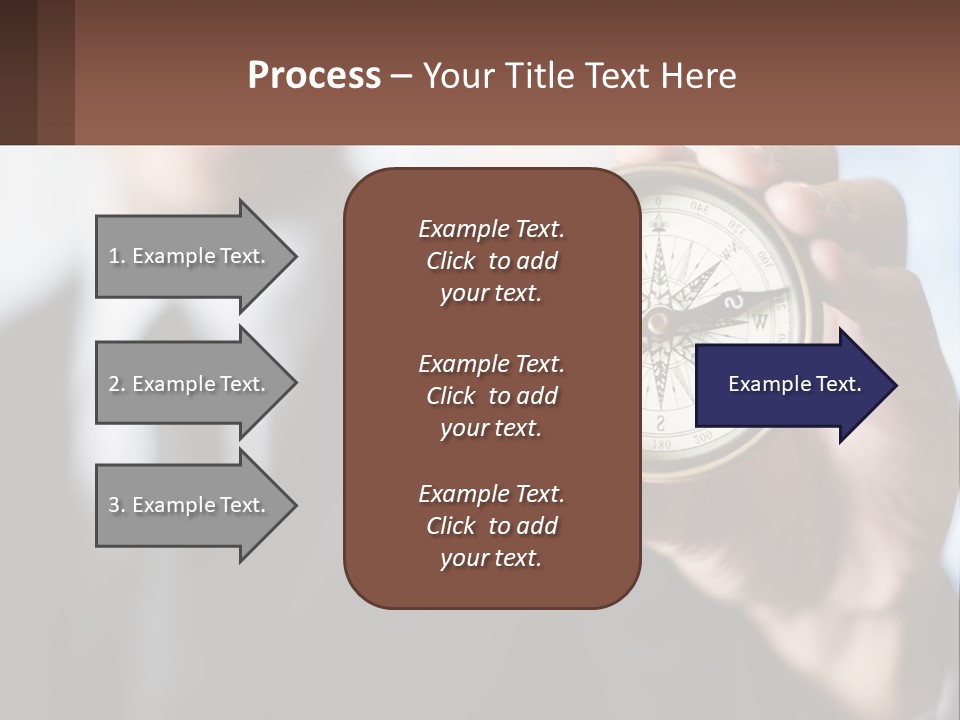 Process – Your Title Text Here

1. Example Text.

2. Example Text.

3. Example Text.

Example Text. Click to add your text.

Example Text. Click to add your text.

Example Text. Click to add your text.

Example Text.